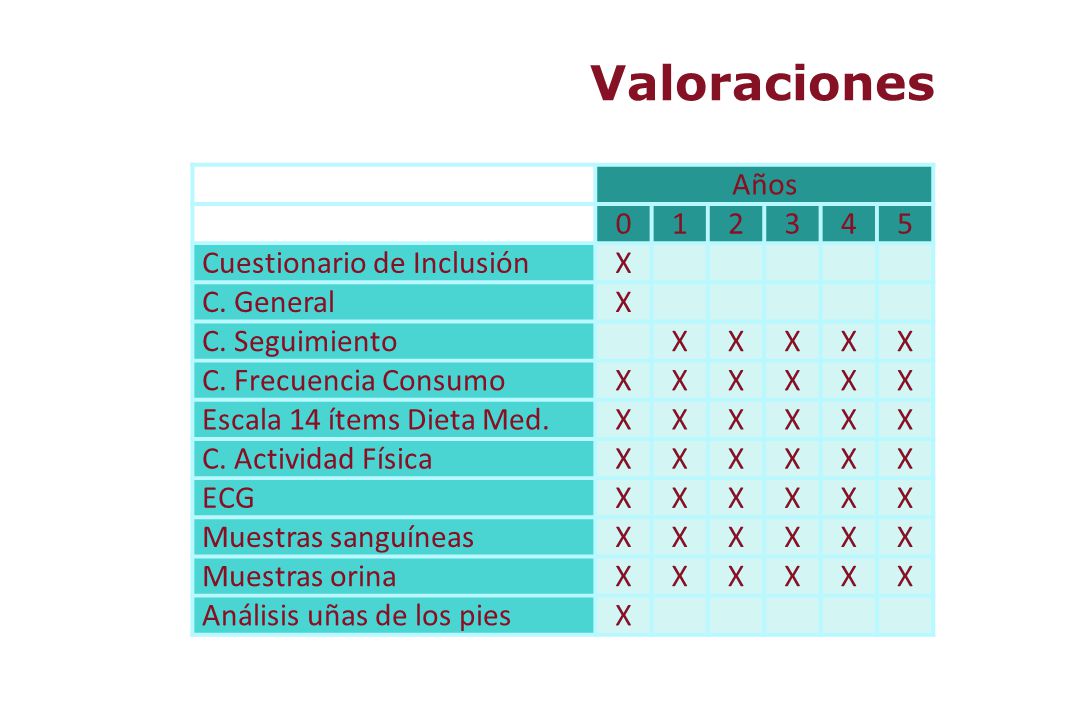 Valoraciones

| | Años | | | | | |
|---|---|---|---|---|---|---|
| | 0 | 1 | 2 | 3 | 4 | 5 |
| Cuestionario de Inclusión | X | | | | | |
| C. General | X | | | | | |
| C. Seguimiento | | X | X | X | X | X |
| C. Frecuencia Consumo | X | X | X | X | X | X |
| Escala 14 ítems Dieta Med. | X | X | X | X | X | X |
| C. Actividad Física | X | X | X | X | X | X |
| ECG | X | X | X | X | X | X |
| Muestras sanguíneas | X | X | X | X | X | X |
| Muestras orina | X | X | X | X | X | X |
| Análisis uñas de los pies | X | | | | | |